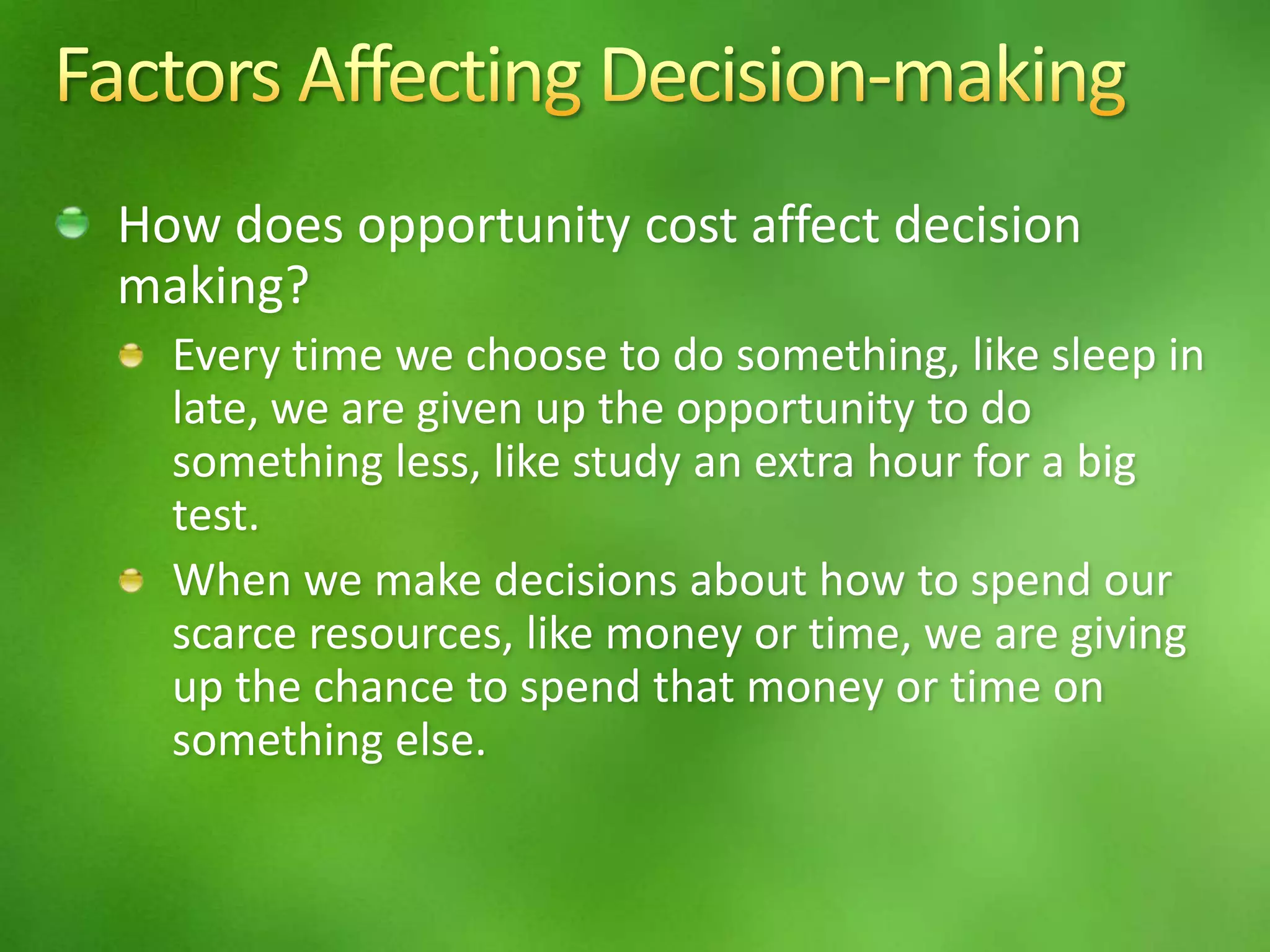 Factors Affecting Decision-making

How does opportunity cost affect decision making?

Every time we choose to do something, like sleep in late, we are given up the opportunity to do something less, like study an extra hour for a big test.

When we make decisions about how to spend our scarce resources, like money or time, we are giving up the chance to spend that money or time on something else.